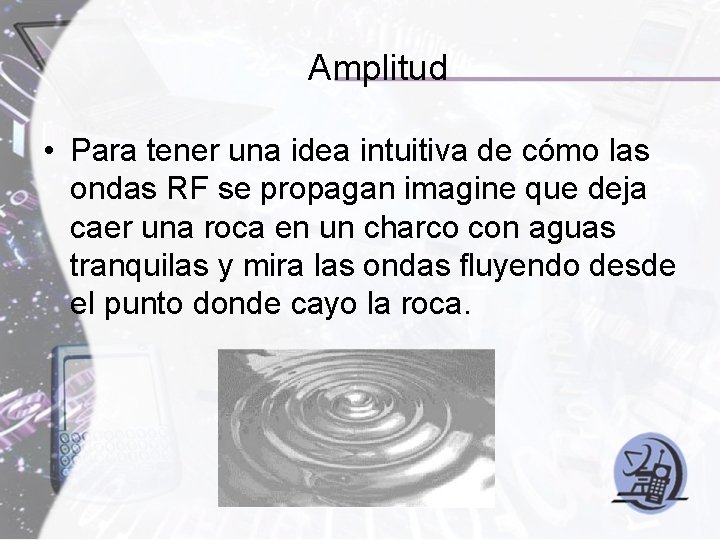 Amplitud

• Para tener una idea intuitiva de cómo las ondas RF se propagan imagine que deja caer una roca en un charco con aguas tranquilas y mira las ondas fluyendo desde el punto donde cayo la roca.